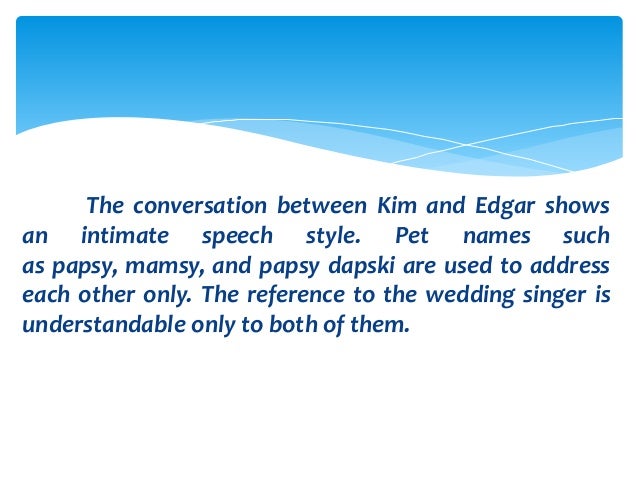 The conversation between Kim and Edgar shows an intimate speech style. Pet names such as papsy, mamsy, and papsy dapski are used to address each other only. The reference to the wedding singer is understandable only to both of them.